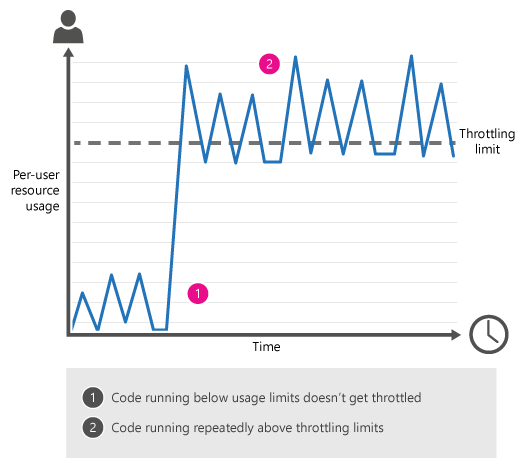 2

Throttling limit

Per-user resource usage

1

Time

1 Code running below usage limits doesn't get throttled

2 Code running repeatedly above throttling limits